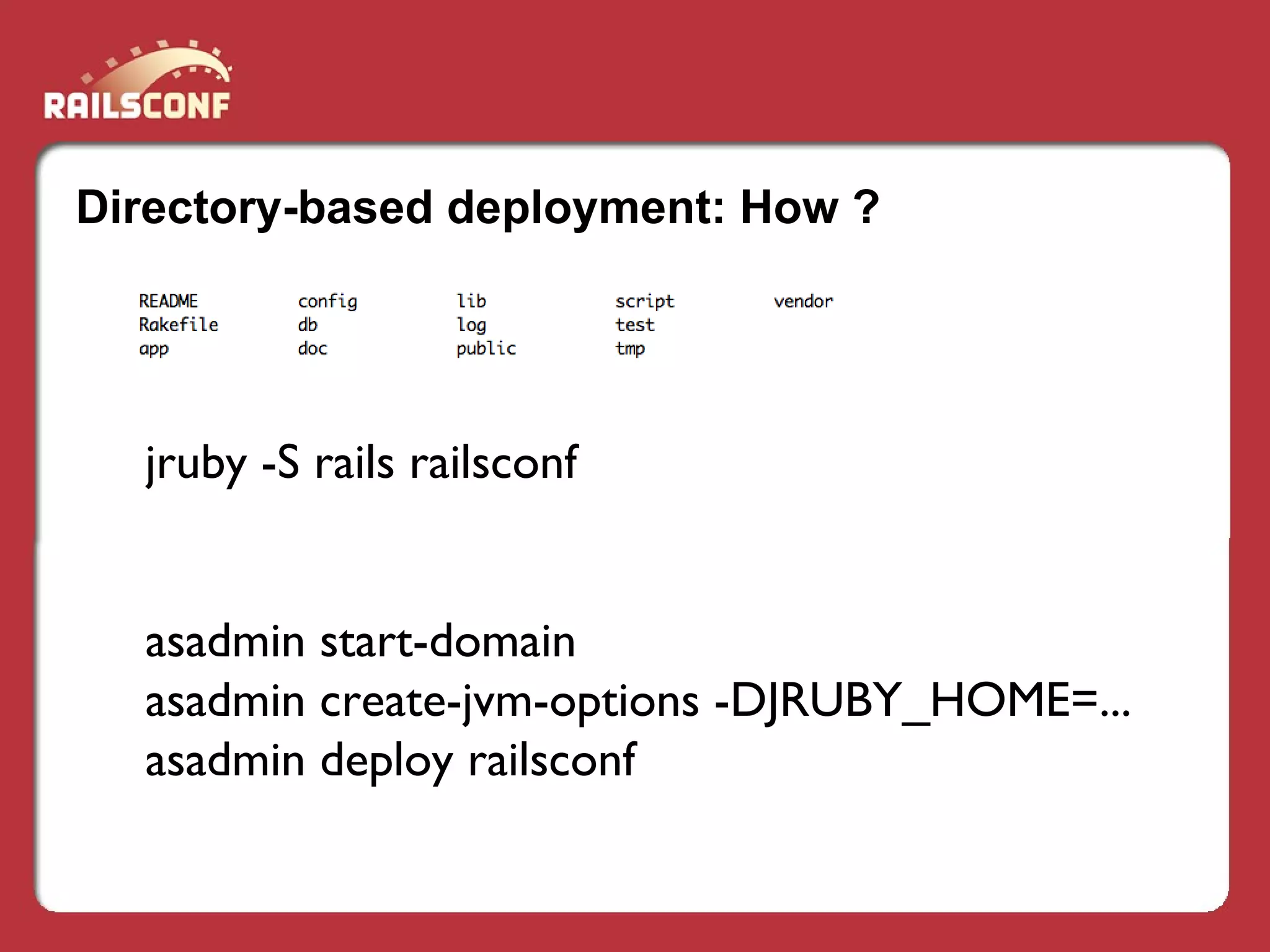 RAILSCONF

Directory-based deployment: How ?

README Rakefile app config db doc lib log public script test tmp vendor

jruby -S rails railsconf

asadmin start-domain
asadmin create-jvm-options -DJRUBY_HOME=...
asadmin deploy railsconf